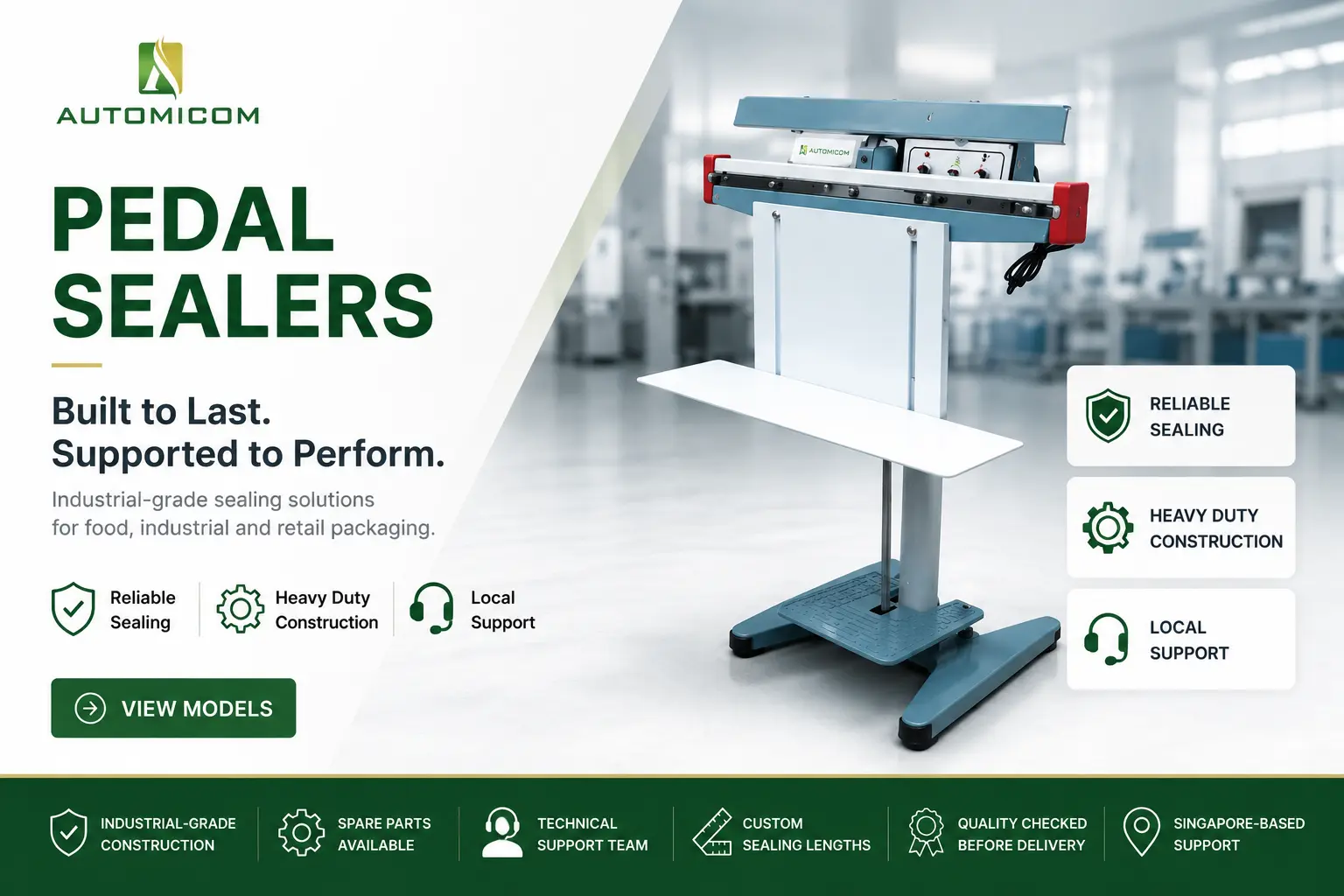 AUTOMICOM

PEDAL SEALERS

Built to Last.
Supported to Perform.

Industrial-grade sealing solutions for food, industrial and retail packaging.

Reliable Sealing

Heavy Duty Construction

Local Support

VIEW MODELS

AUTOMICOM

RELIABLE SEALING

HEAVY DUTY CONSTRUCTION

LOCAL SUPPORT

INDUSTRIAL-GRADE CONSTRUCTION

SPARE PARTS AVAILABLE

TECHNICAL SUPPORT TEAM

CUSTOM SEALING LENGTHS

QUALITY CHECKED BEFORE DELIVERY

SINGAPORE-BASED SUPPORT